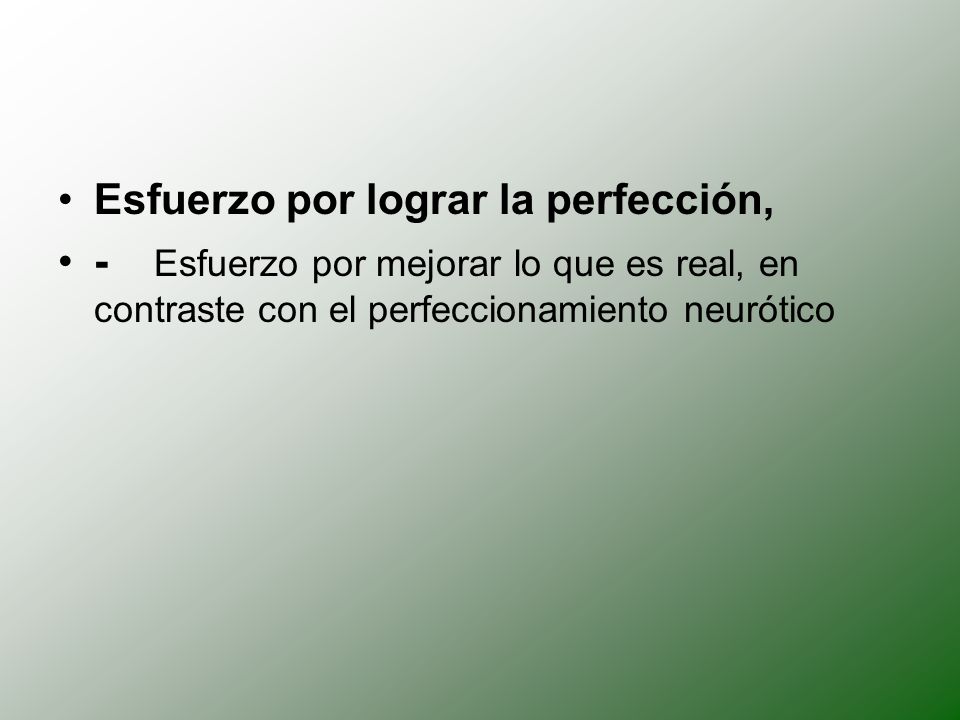 • Esfuerzo por lograr la perfección,

• - Esfuerzo por mejorar lo que es real, en contraste con el perfeccionamiento neurótico